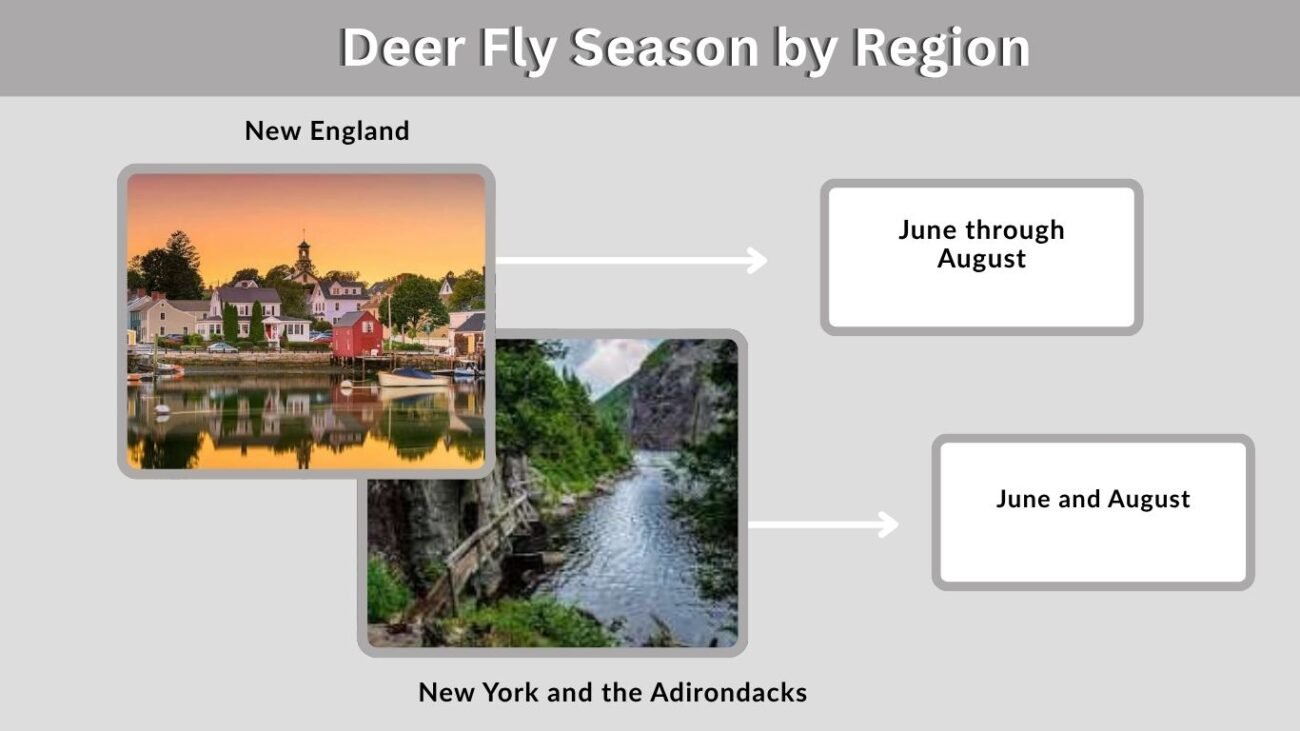 Deer Fly Season by Region

New England

June through August

June and August

New York and the Adirondacks